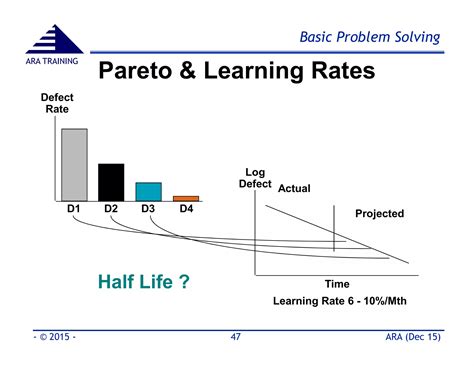 ARA TRAINING

Basic Problem Solving

Pareto & Learning Rates

Defect Rate

D1 D2 D3 D4

Log Defect

Actual

Projected

Time

Learning Rate 6 - 10%/Mth

Half Life ?

- © 2015 -

47

ARA (Dec 15)